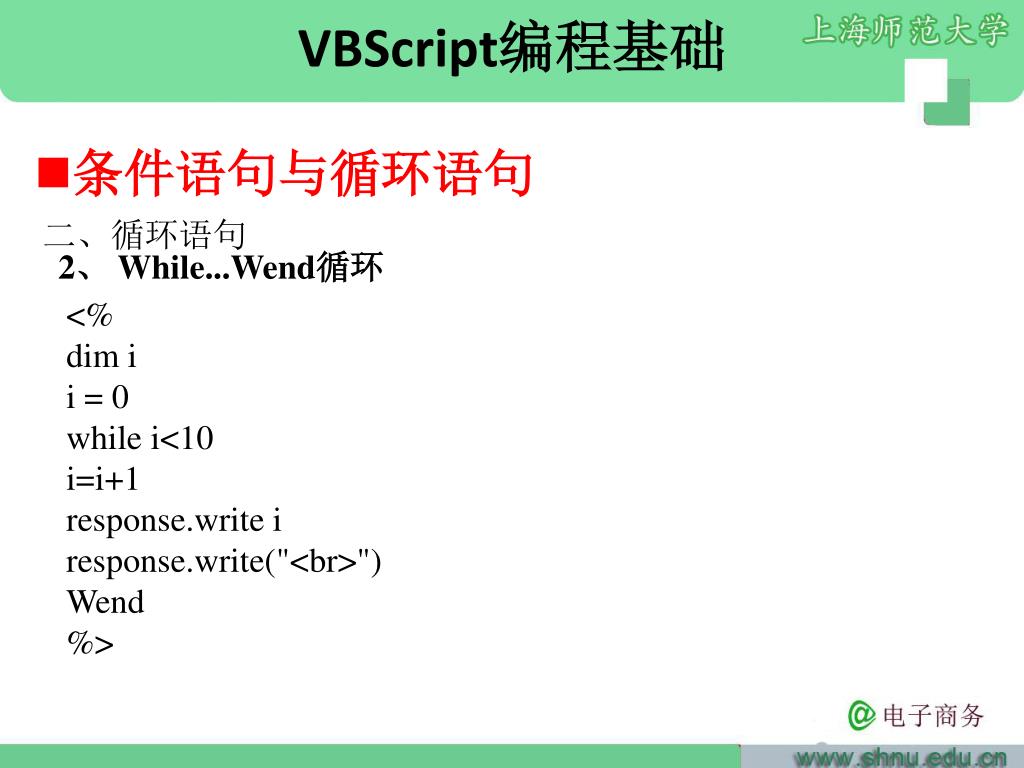 VBScript编程基础

上海师范大学

■条件语句与循环语句

二、循环语句

2、 While...Wend循环

<%
dim i
i = 0
while i<10
i=i+1
response.write i
response.write("<br>")
Wend
%>

@电子商务

www.shnu.edu.cn